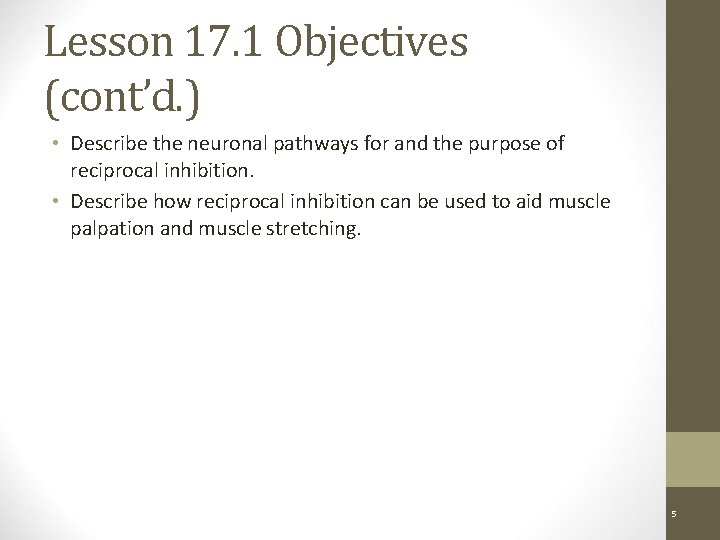 Lesson 17.1 Objectives (cont'd.)

• Describe the neuronal pathways for and the purpose of reciprocal inhibition.
• Describe how reciprocal inhibition can be used to aid muscle palpation and muscle stretching.

5